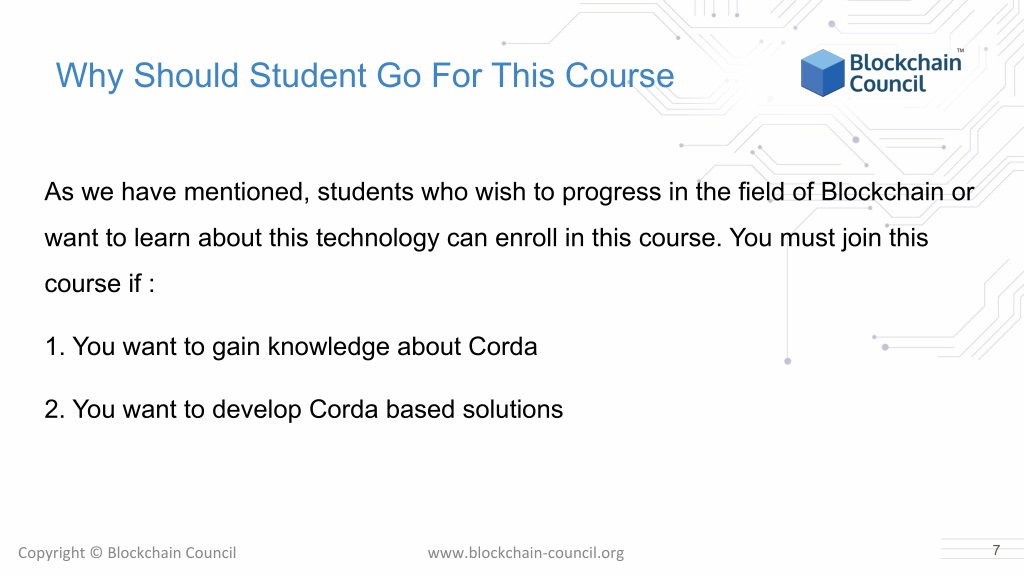 Why Should Student Go For This Course

Blockchain Council™

As we have mentioned, students who wish to progress in the field of Blockchain or want to learn about this technology can enroll in this course. You must join this course if :

1. You want to gain knowledge about Corda

2. You want to develop Corda based solutions

Copyright © Blockchain Council

www.blockchain-council.org

7